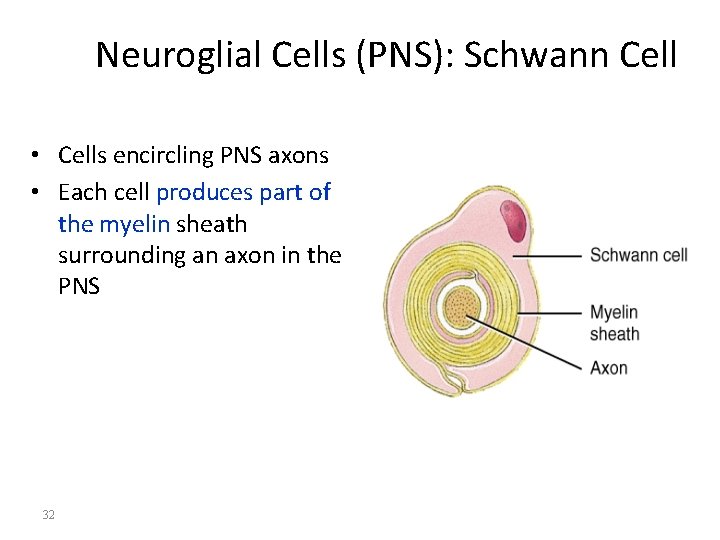 Neuroglial Cells (PNS): Schwann Cell

• Cells encircling PNS axons
• Each cell produces part of the myelin sheath surrounding an axon in the PNS

Schwann cell
Myelin sheath
Axon

32